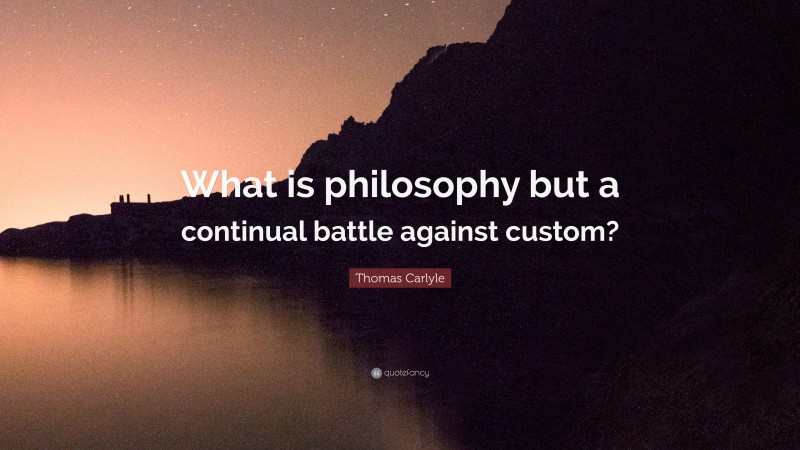 What is philosophy but a continual battle against custom?

Thomas Carlyle

quotefancy